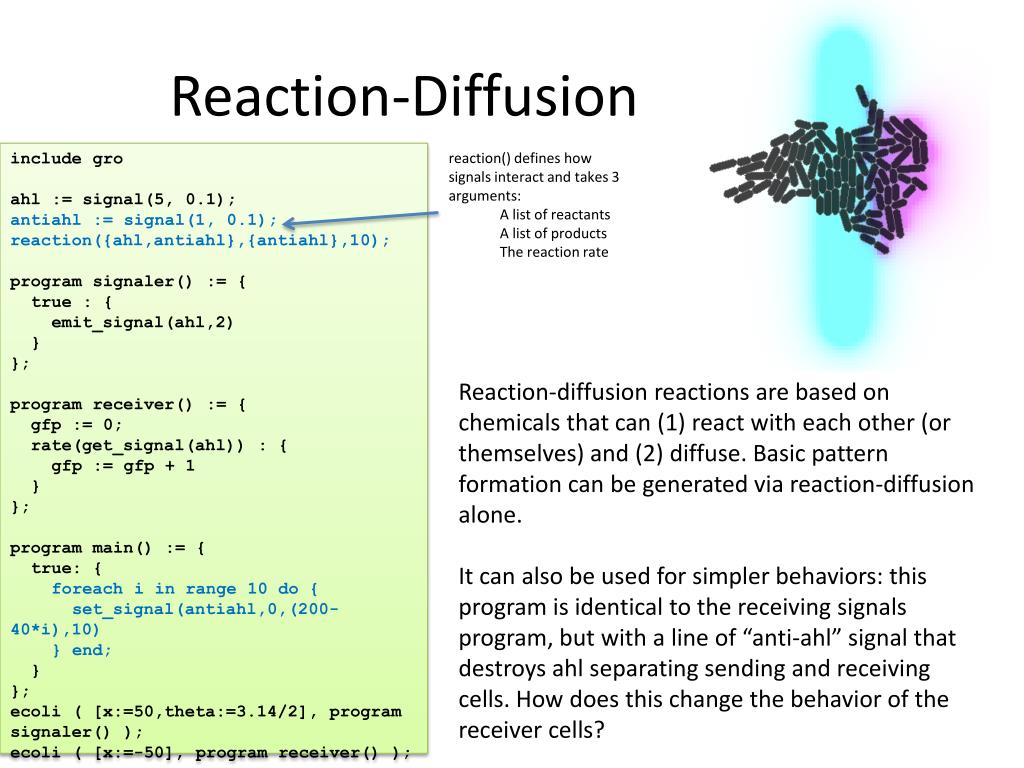 Reaction-Diffusion

include gro

ahl := signal(5, 0.1);
antiahl := signal(1, 0.1);
reaction({ahl,antiahl},{antiahl},10);

program signaler() := {
  true : {
    emit_signal(ahl,2)
  }
};

program receiver() := {
  gfp := 0;
  rate(get_signal(ahl)) : {
    gfp := gfp + 1
  }
};

program main() := {
  true: {
    foreach i in range 10 do {
      set_signal(antiahl,0,(200-40*i),10)
    } end;
  }
};
ecoli ( [x:=50,theta:=3.14/2], program signaler() );
ecoli ( [x:=-50], program receiver() );

reaction() defines how signals interact and takes 3 arguments:
A list of reactants
A list of products
The reaction rate

Reaction-diffusion reactions are based on chemicals that can (1) react with each other (or themselves) and (2) diffuse. Basic pattern formation can be generated via reaction-diffusion alone.

It can also be used for simpler behaviors: this program is identical to the receiving signals program, but with a line of “anti-ahl” signal that destroys ahl separating sending and receiving cells. How does this change the behavior of the receiver cells?